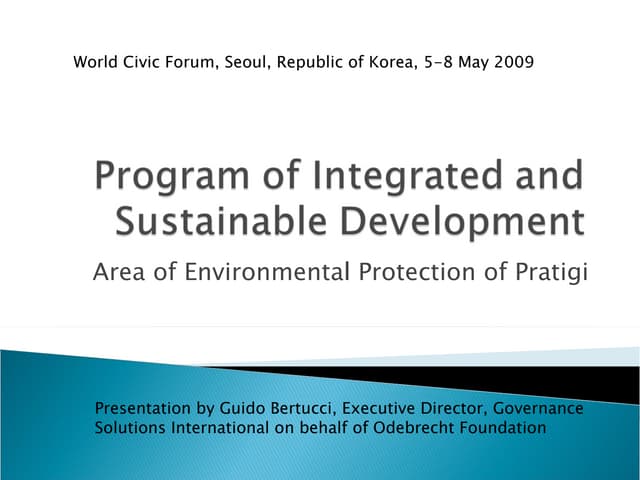 World Civic Forum, Seoul, Republic of Korea, 5-8 May 2009

Program of Integrated and Sustainable Development

Area of Environmental Protection of Pratigi

Presentation by Guido Bertucci, Executive Director, Governance Solutions International on behalf of Odebrecht Foundation